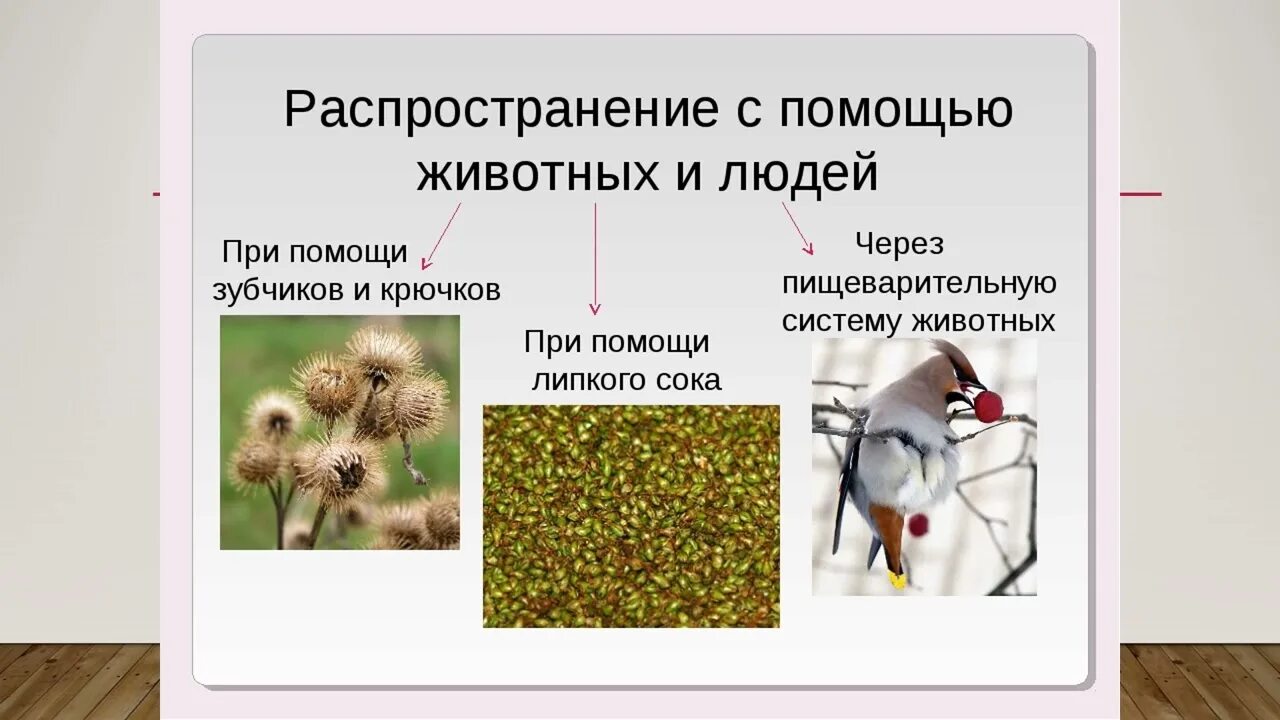 Распространение с помощью животных и людей

При помощи зубчиков и крючков

При помощи липкого сока

Через пищеварительную систему животных